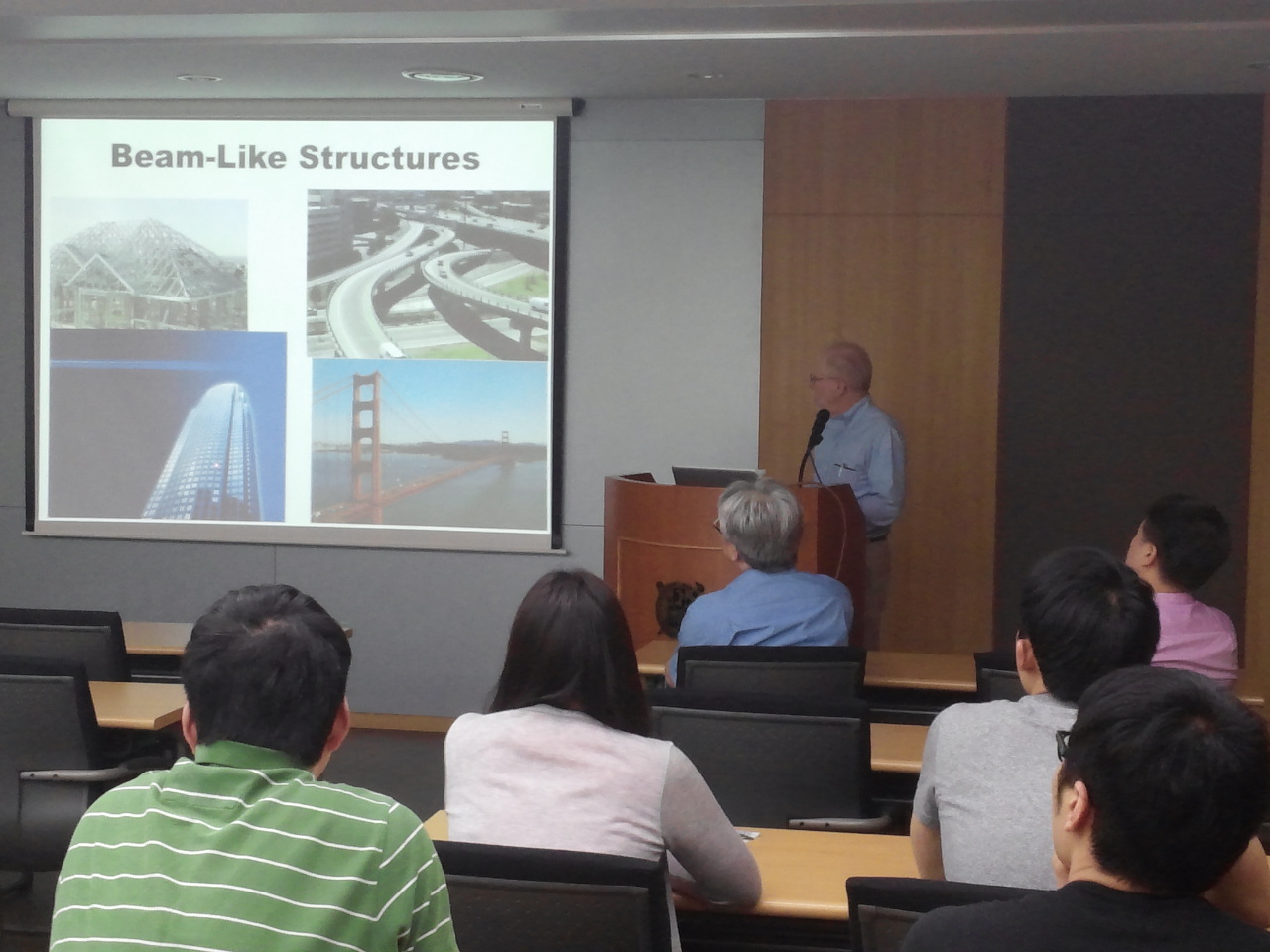 Beam-Like Structures